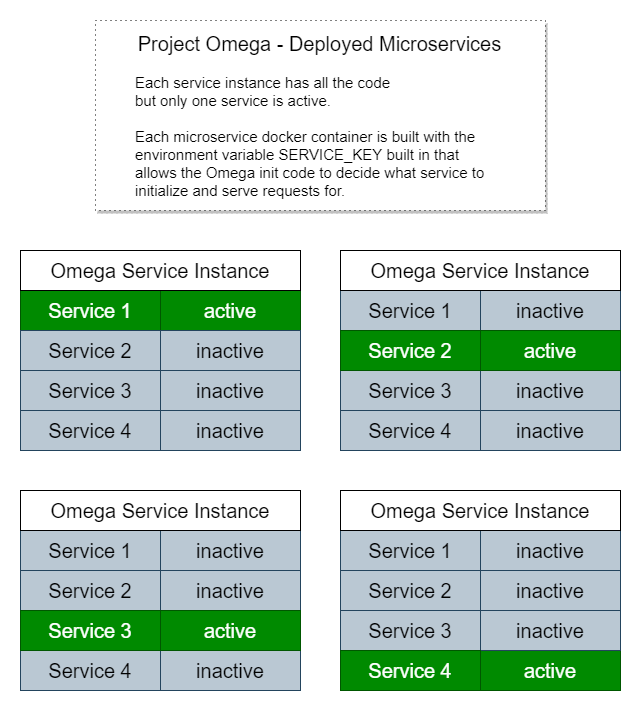 Project Omega - Deployed Microservices

Each service instance has all the code but only one service is active.

Each microservice docker container is built with the environment variable SERVICE_KEY built in that allows the Omega init code to decide what service to initialize and serve requests for.

| Omega Service Instance | |
|---|---|
| Service 1 | active |
| Service 2 | inactive |
| Service 3 | inactive |
| Service 4 | inactive |

| Omega Service Instance | |
|---|---|
| Service 1 | inactive |
| Service 2 | active |
| Service 3 | inactive |
| Service 4 | inactive |

| Omega Service Instance | |
|---|---|
| Service 1 | inactive |
| Service 2 | inactive |
| Service 3 | active |
| Service 4 | inactive |

| Omega Service Instance | |
|---|---|
| Service 1 | inactive |
| Service 2 | inactive |
| Service 3 | inactive |
| Service 4 | active |